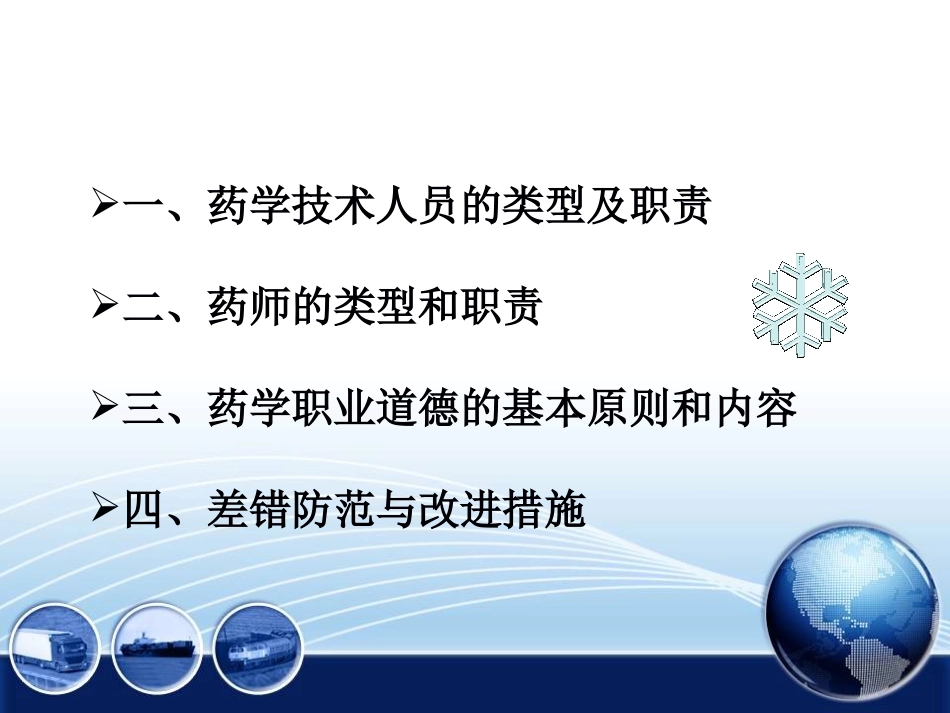 ➢一、药学技术人员的类型及职责

➢二、药师的类型和职责

➢三、药学职业道德的基本原则和内容

➢四、差错防范与改进措施